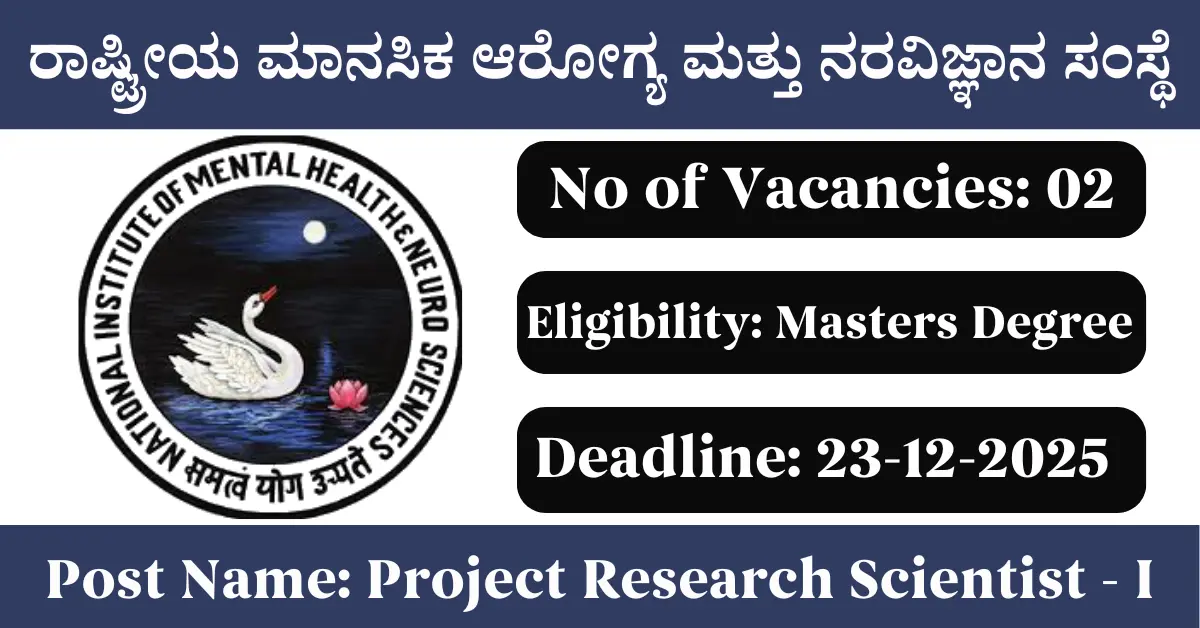 ರಾಷ್ಟ್ರೀಯ ಮಾನಸಿಕ ಆರೋಗ್ಯ ಮತ್ತು ನರವಿಜ್ಞಾನ ಸಂಸ್ಥೆ

NATIONAL INSTITUTE OF MENTAL HEALTH & NEURO SCIENCES

समत्वं योग उच्यते

No of Vacancies: 02

Eligibility: Masters Degree

Deadline: 23-12-2025

Post Name: Project Research Scientist - I